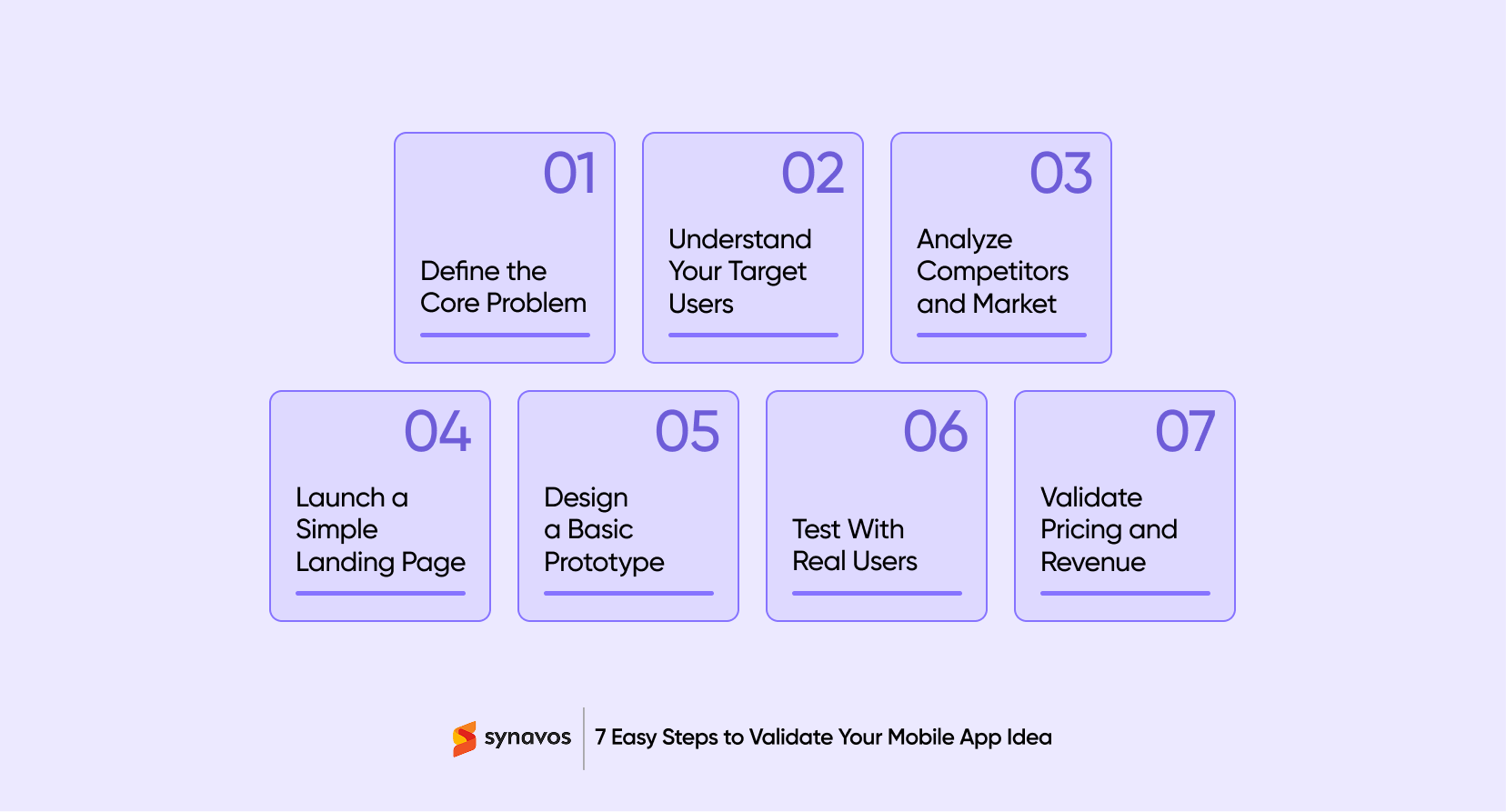 01
Define the Core Problem

02
Understand Your Target Users

03
Analyze Competitors and Market

04
Launch a Simple Landing Page

05
Design a Basic Prototype

06
Test With Real Users

07
Validate Pricing and Revenue

synavos

7 Easy Steps to Validate Your Mobile App Idea